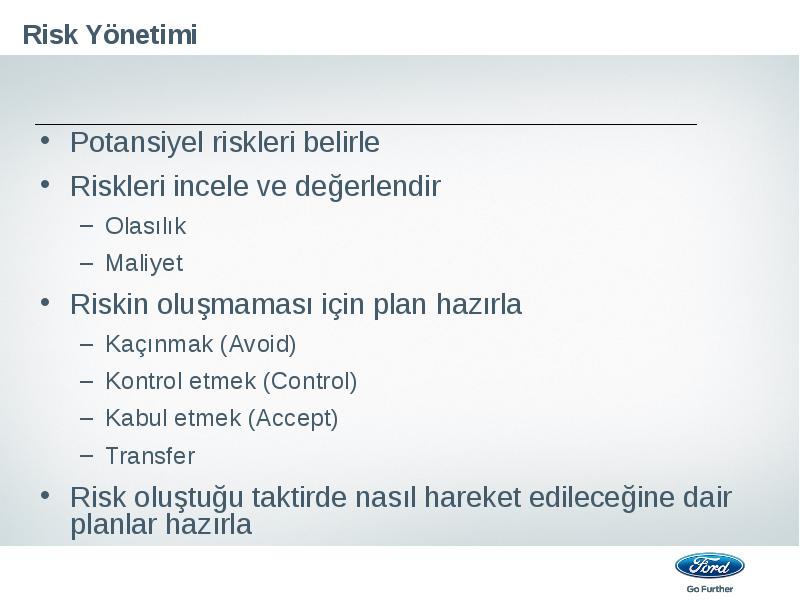 Risk Yönetimi

• Potansiyel riskleri belirle
• Riskleri incele ve değerlendir
– Olasılık
– Maliyet
• Riskin oluşmaması için plan hazırla
– Kaçınmak (Avoid)
– Kontrol etmek (Control)
– Kabul etmek (Accept)
– Transfer
• Risk oluştuğu taktirde nasıl hareket edileceğine dair planlar hazırla

Ford
Go Further